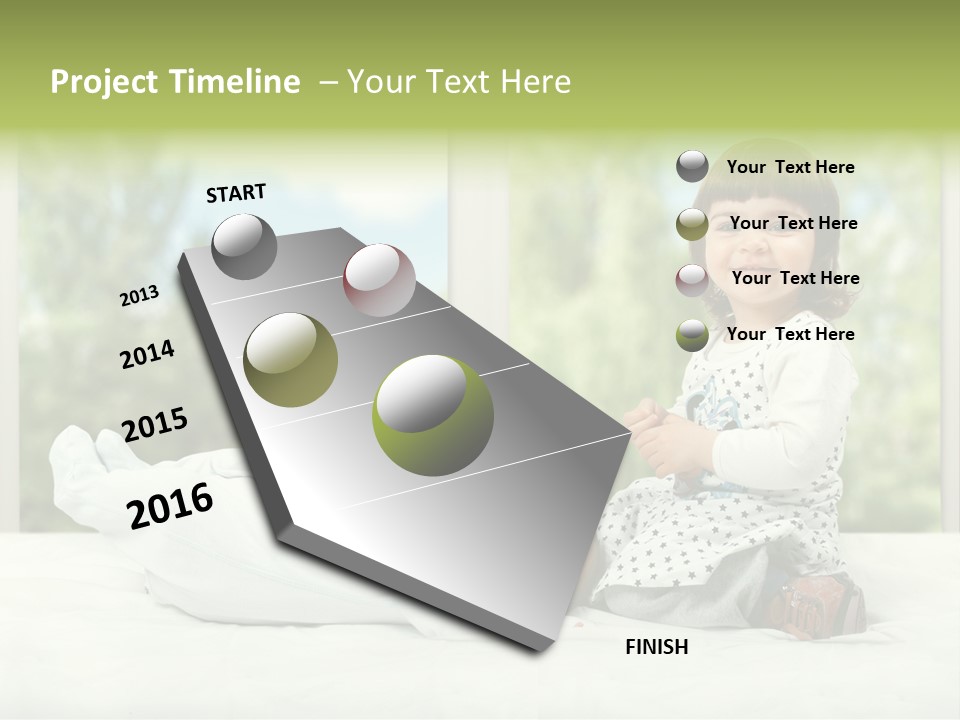 Project Timeline – Your Text Here

START

2013

2014

2015

2016

FINISH

Your Text Here

Your Text Here

Your Text Here

Your Text Here